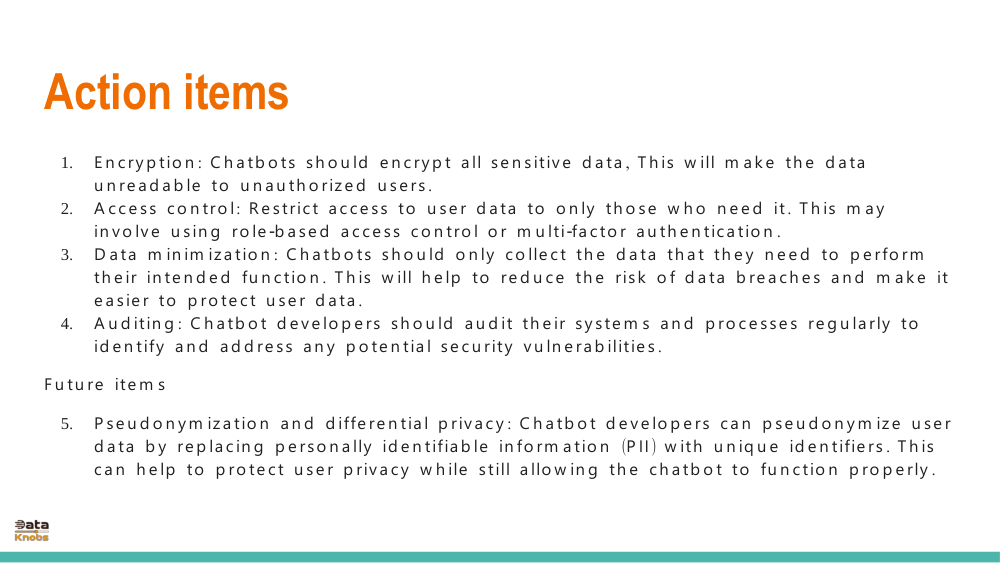 Action items

1. Encryption: Chatbots should encrypt all sensitive data, This will make the data unreadable to unauthorized users.
2. Access control: Restrict access to user data to only those who need it. This may involve using role-based access control or multi-factor authentication.
3. Data minimization: Chatbots should only collect the data that they need to perform their intended function. This will help to reduce the risk of data breaches and make it easier to protect user data.
4. Auditing: Chatbot developers should audit their systems and processes regularly to identify and address any potential security vulnerabilities.

Future items

5. Pseudonymization and differential privacy: Chatbot developers can pseudonymize user data by replacing personally identifiable information (PII) with unique identifiers. This can help to protect user privacy while still allowing the chatbot to function properly.

Data Knobs